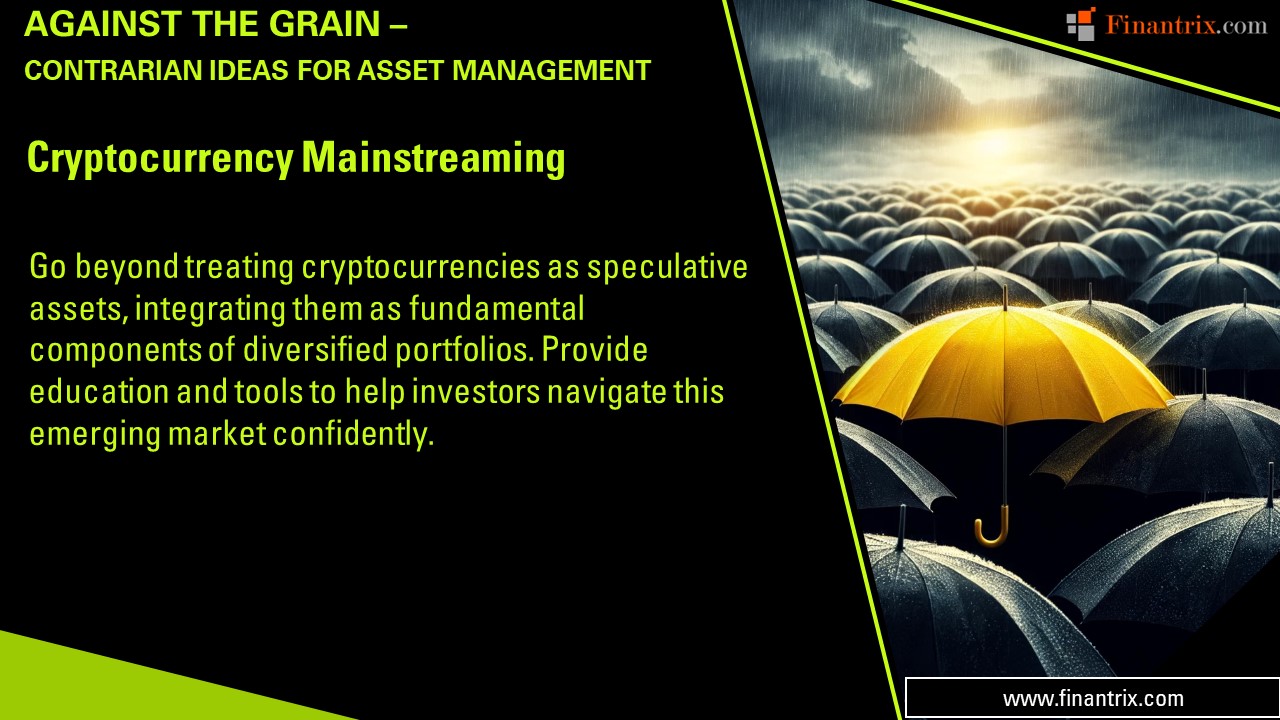 AGAINST THE GRAIN –
CONTRARIAN IDEAS FOR ASSET MANAGEMENT

Finantrix.com

Cryptocurrency Mainstreaming

Go beyond treating cryptocurrencies as speculative assets, integrating them as fundamental components of diversified portfolios. Provide education and tools to help investors navigate this emerging market confidently.

www.finantrix.com